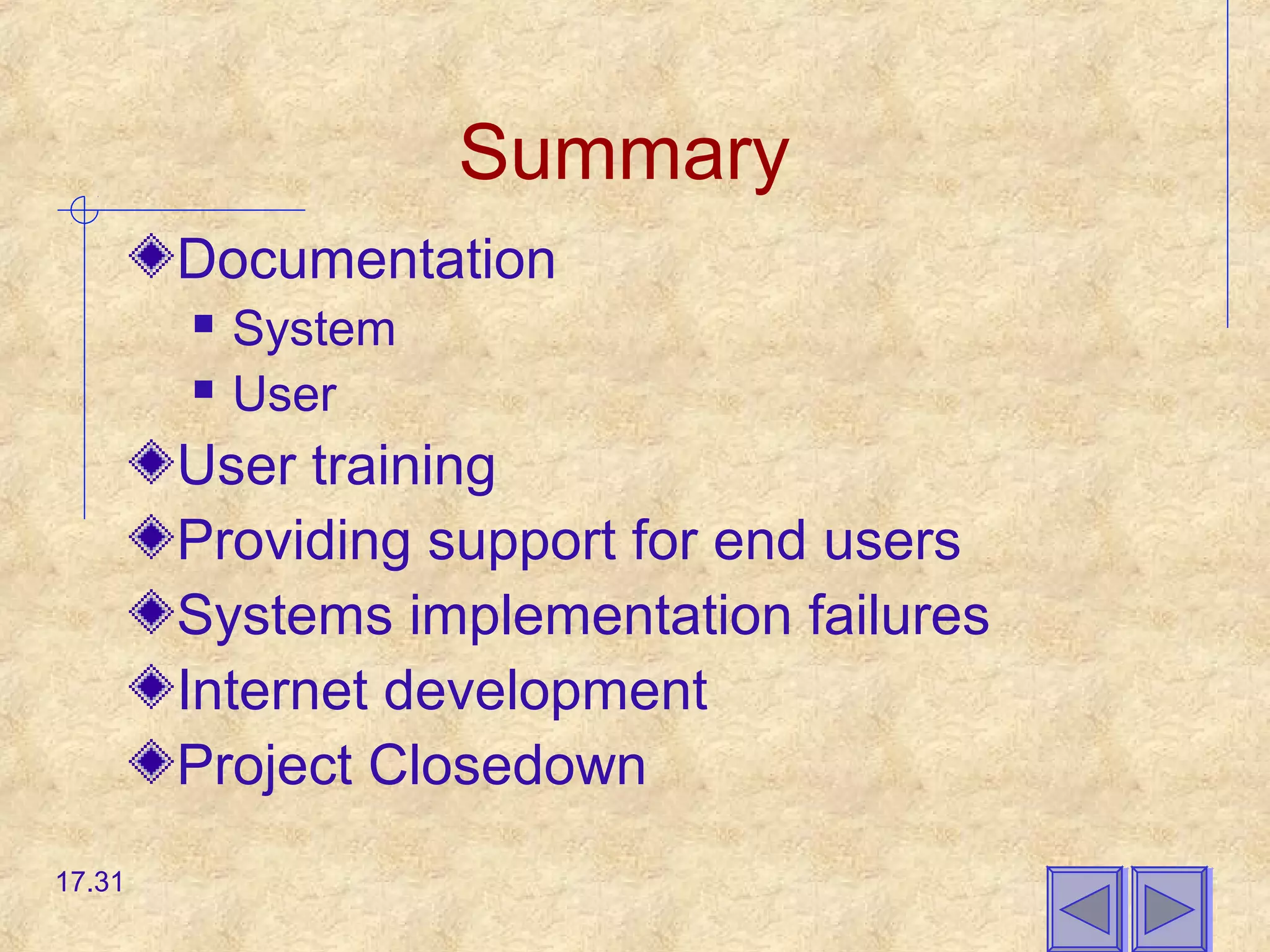 Summary

Documentation

System

User

User training

Providing support for end users

Systems implementation failures

Internet development

Project Closedown

17.31